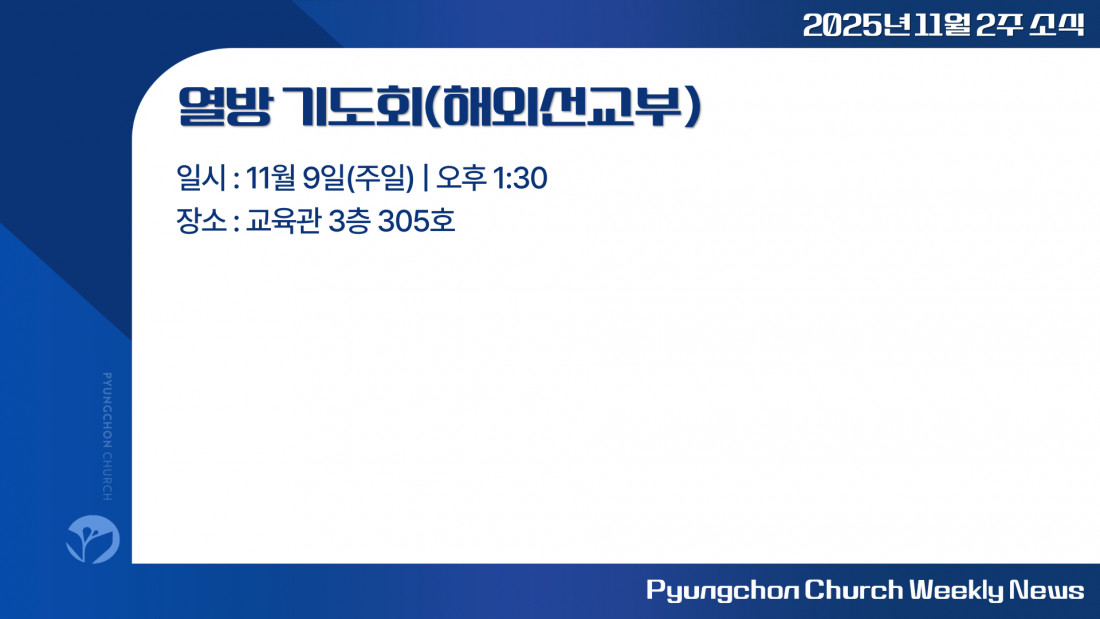 2025년 11월 2주 소식

열방 기도회(해외선교부)

일시 : 11월 9일(주일) | 오후 1:30
장소 : 교육관 3층 305호

PYUNGCHON CHURCH

Pyungchon Church Weekly News